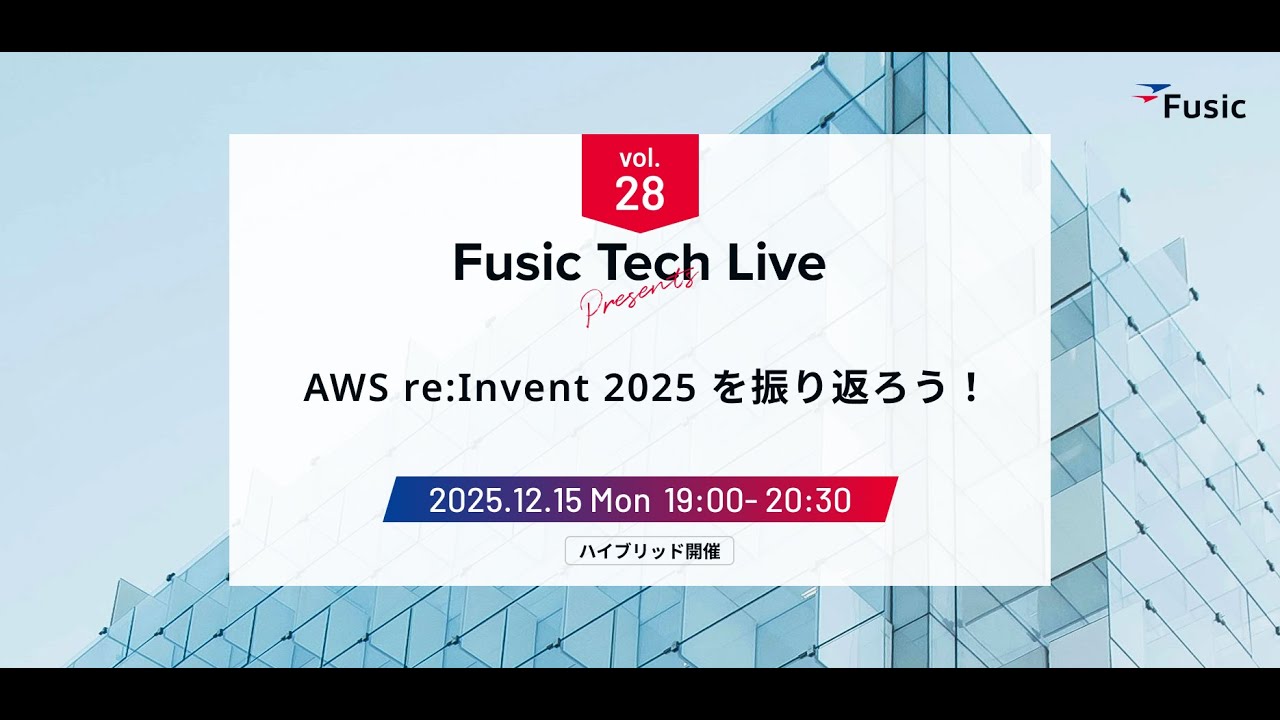 Fusic

vol.
28

Fusic Tech Live
Presents

AWS re:Invent 2025 を振り返ろう！

2025.12.15 Mon 19:00- 20:30

ハイブリッド開催